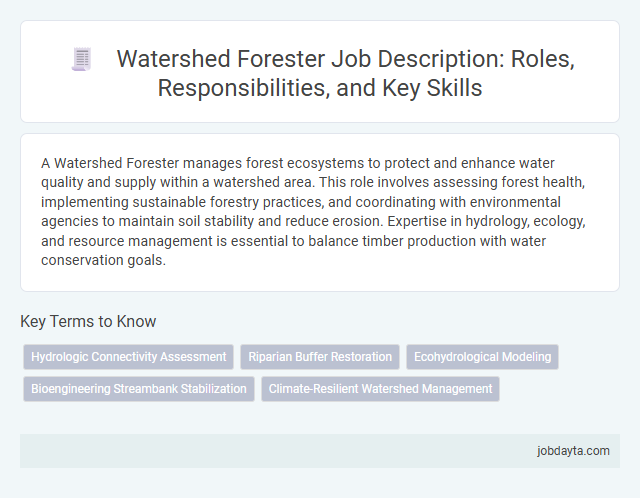 Watershed Forester Job Description: Roles, Responsibilities, and Key Skills

A Watershed Forester manages forest ecosystems to protect and enhance water quality and supply within a watershed area. This role involves assessing forest health, implementing sustainable forestry practices, and coordinating with environmental agencies to maintain soil stability and reduce erosion. Expertise in hydrology, ecology, and resource management is essential to balance timber production with water conservation goals.

Key Terms to Know

Hydrologic Connectivity Assessment

Riparian Buffer Restoration

Ecohydrological Modeling

Bioengineering Streambank Stabilization

Climate-Resilient Watershed Management

jobdayta.com